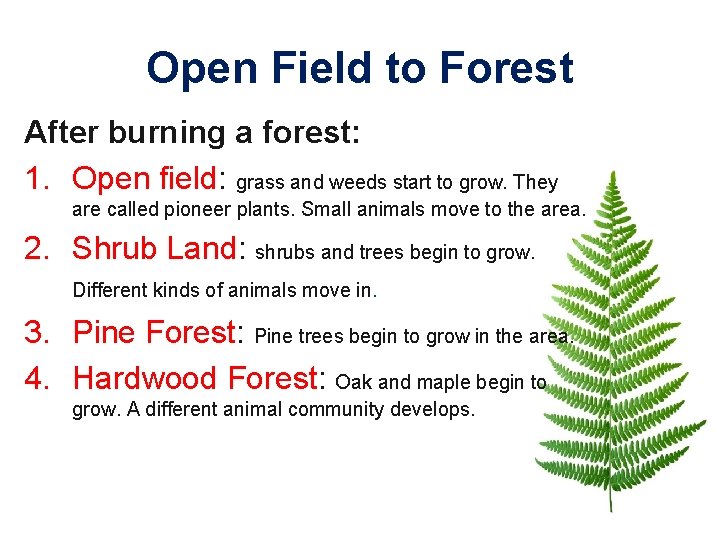 Open Field to Forest

After burning a forest:

1. Open field: grass and weeds start to grow. They are called pioneer plants. Small animals move to the area.

2. Shrub Land: shrubs and trees begin to grow. Different kinds of animals move in.

3. Pine Forest: Pine trees begin to grow in the area.

4. Hardwood Forest: Oak and maple begin to grow. A different animal community develops.